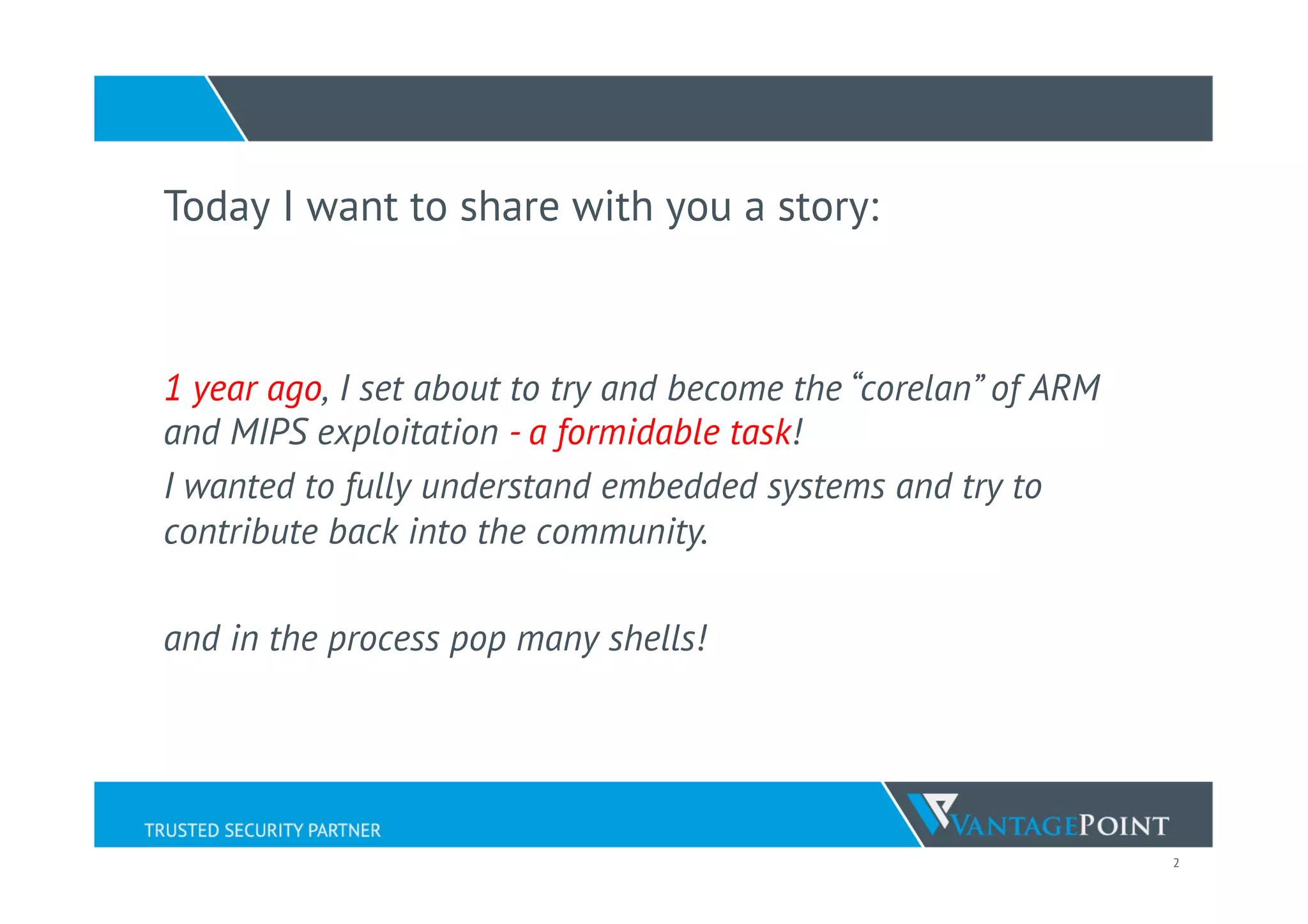 Today I want to share with you a story:

1 year ago, I set about to try and become the “corelan” of ARM and MIPS exploitation - a formidable task!

I wanted to fully understand embedded systems and try to contribute back into the community.

and in the process pop many shells!

TRUSTED SECURITY PARTNER

VANTAGEPOINT

2